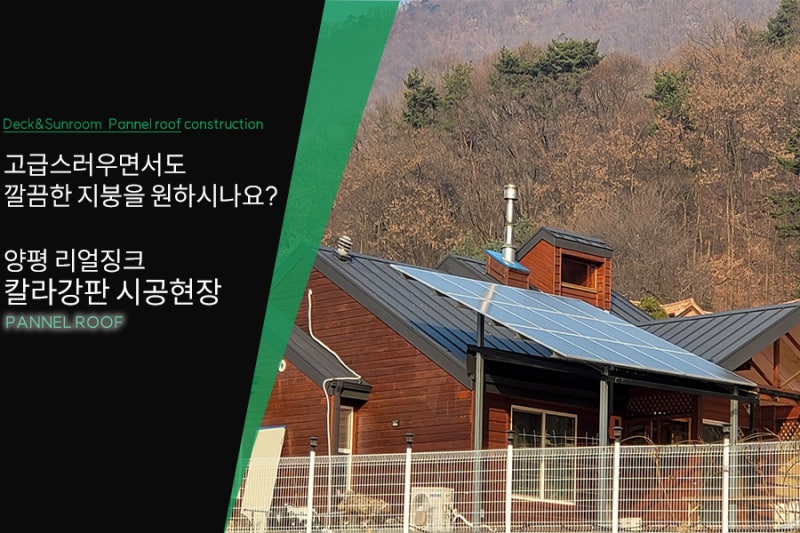 Deck&Sunroom Pannel roof construction

고급스러우면서도
깔끔한 지붕을 원하시나요?

양평 리얼징크
칼라강판 시공현장

PANNEL ROOF